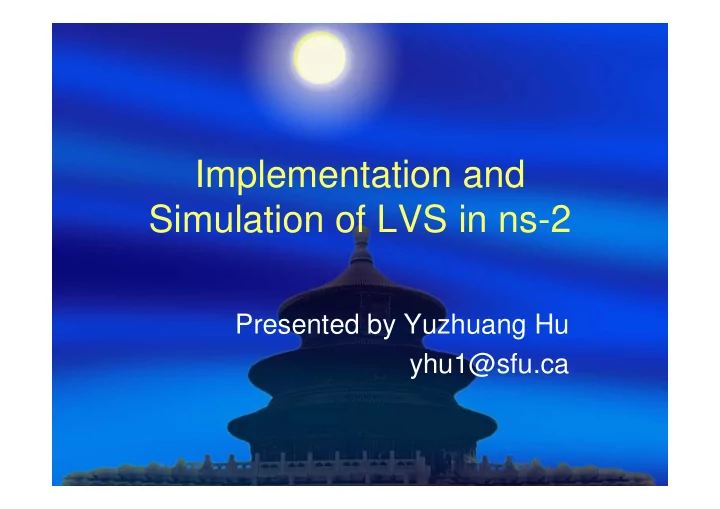 Implementation and Simulation of LVS in ns-2

Presented by Yuzhuang Hu
yhu1@sfu.ca